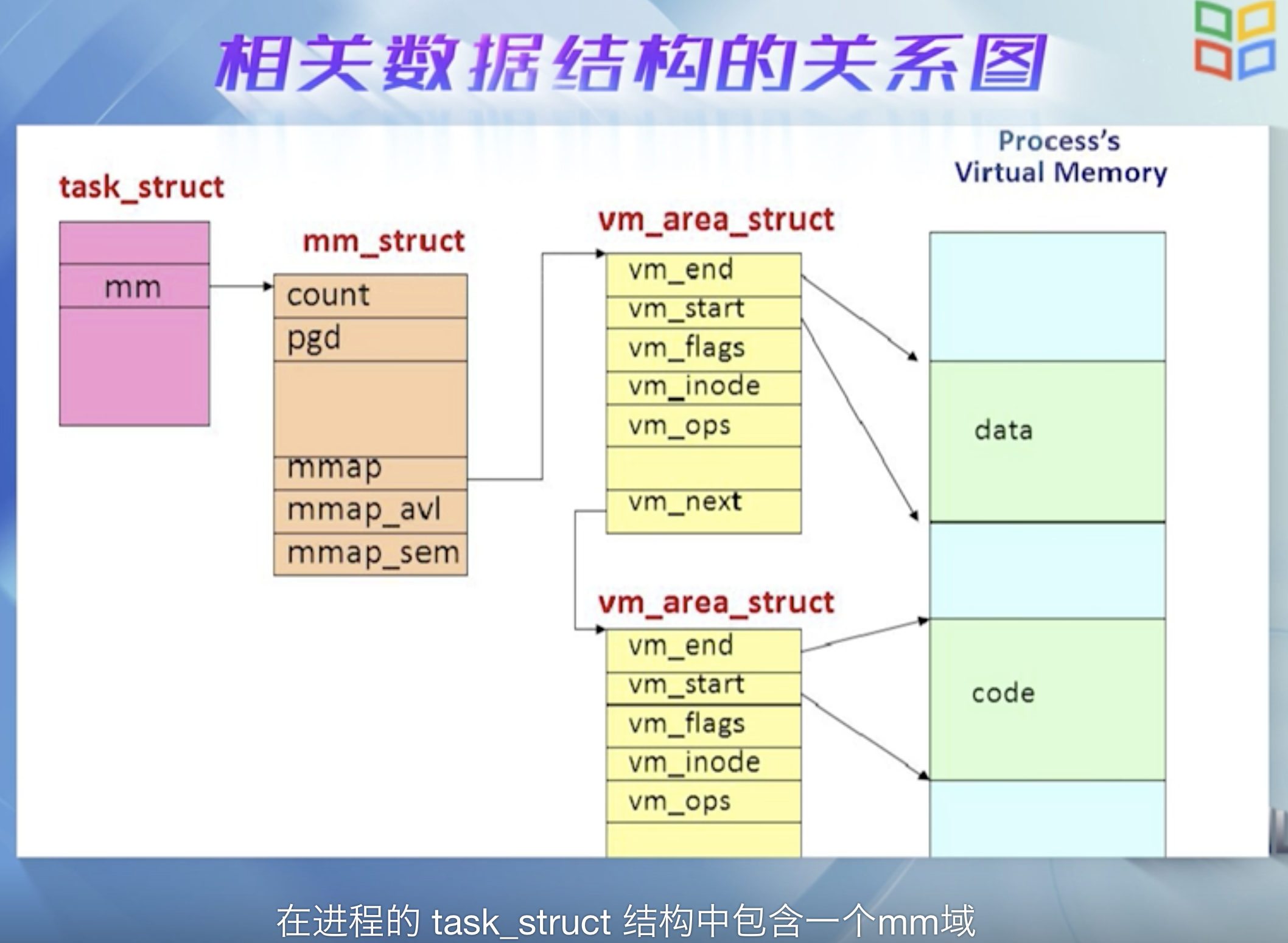 相关数据结构的关系图

task_struct

mm

mm_struct

count
pgd
mmap
mmap_avl
mmap_sem

vm_area_struct

vm_end
vm_start
vm_flags
vm_inode
vm_ops
vm_next

vm_area_struct

vm_end
vm_start
vm_flags
vm_inode
vm_ops

Process's Virtual Memory

data

code

在进程的 task_struct 结构中包含一个mm域